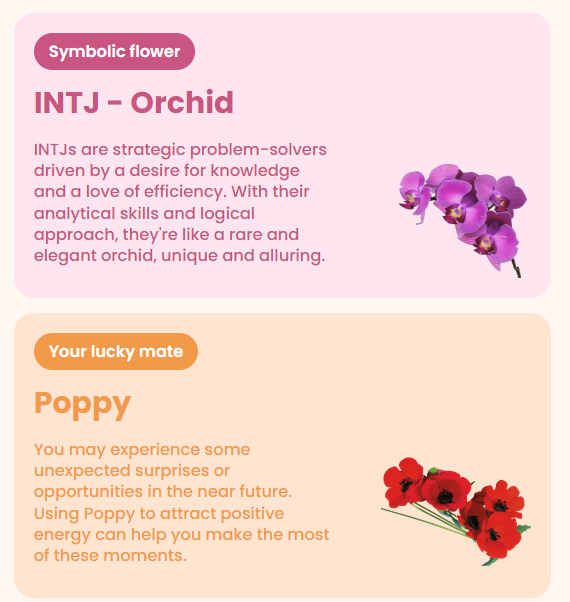 Symbolic flower

INTJ - Orchid

INTJs are strategic problem-solvers driven by a desire for knowledge and a love of efficiency. With their analytical skills and logical approach, they're like a rare and elegant orchid, unique and alluring.

Your lucky mate

Poppy

You may experience some unexpected surprises or opportunities in the near future. Using Poppy to attract positive energy can help you make the most of these moments.